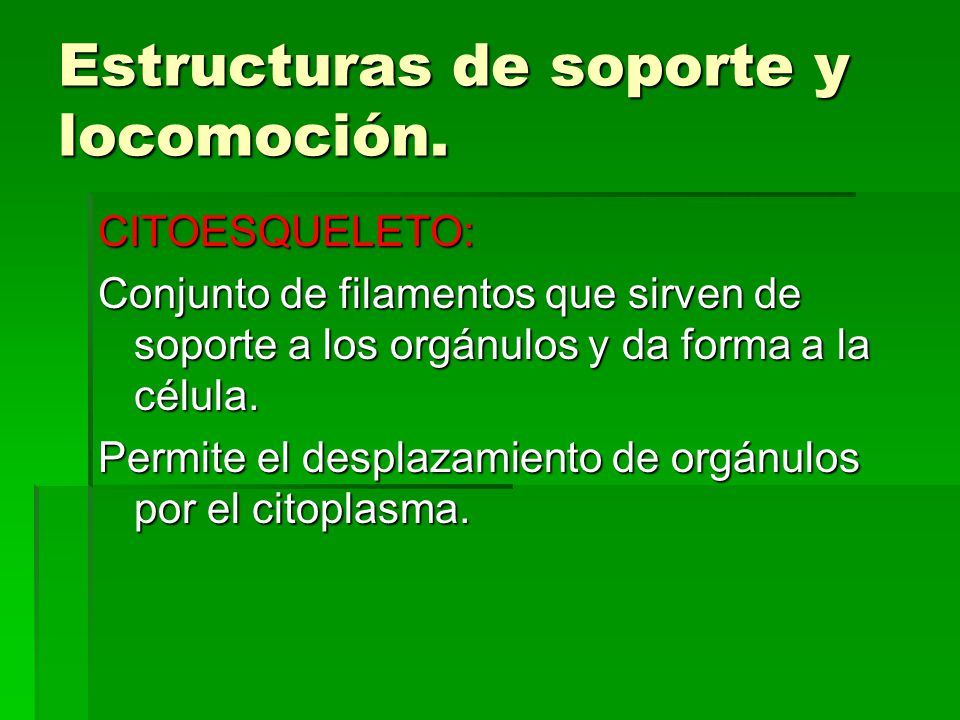 Estructuras de soporte y locomoción.

CITOESQUELETO:

Conjunto de filamentos que sirven de soporte a los orgánulos y da forma a la célula.

Permite el desplazamiento de orgánulos por el citoplasma.